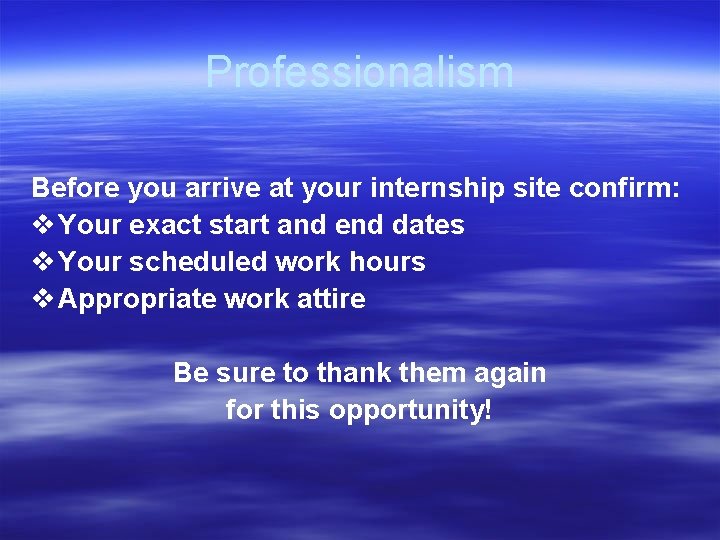 Professionalism

Before you arrive at your internship site confirm:
❖ Your exact start and end dates
❖ Your scheduled work hours
❖ Appropriate work attire

Be sure to thank them again for this opportunity!